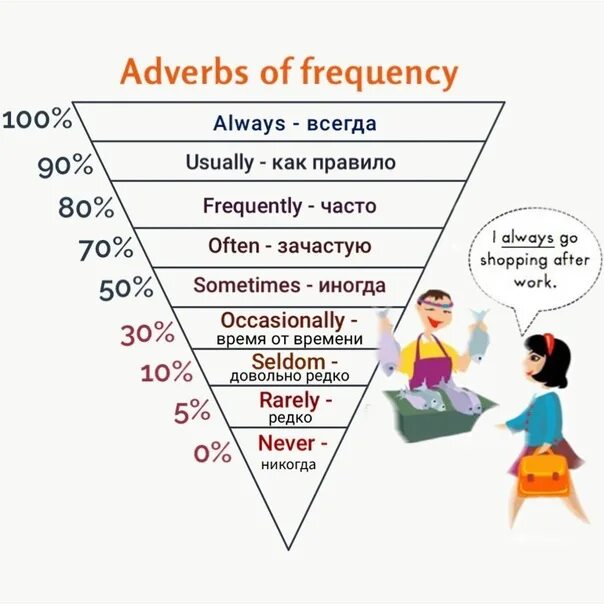 Adverbs of frequency

100% Always - всегда

90% Usually - как правило

80% Frequently - часто

70% Often - зачастую

50% Sometimes - иногда

30% Occasionally - время от времени

10% Seldom - довольно редко

5% Rarely - редко

0% Never - никогда

I always go shopping after work.